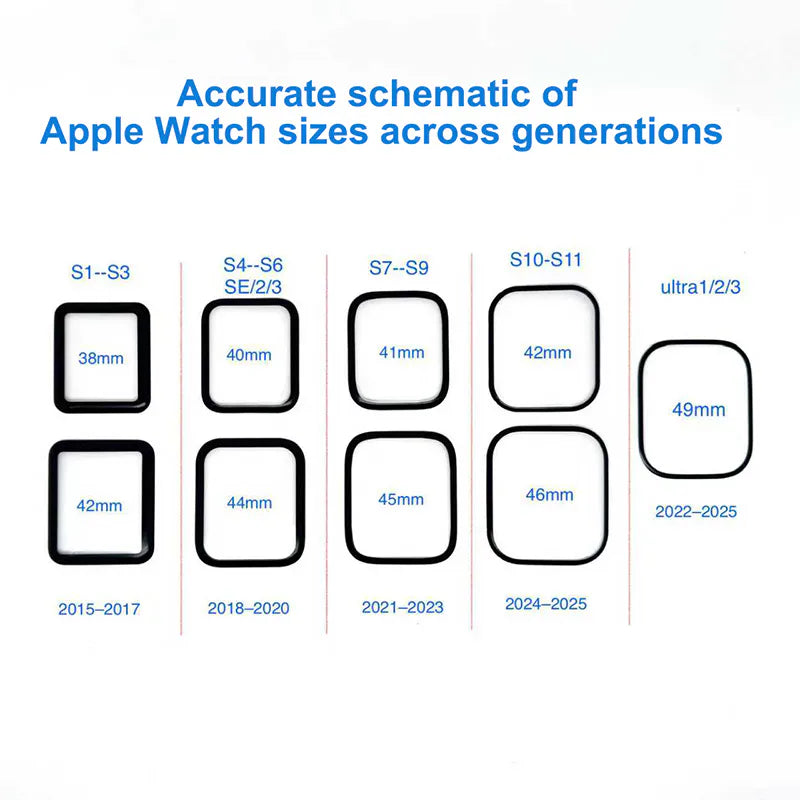 Accurate schematic of
Apple Watch sizes across generations

S1--S3

38mm

42mm

2015–2017

S4--S6
SE/2/3

40mm

44mm

2018–2020

S7--S9

41mm

45mm

2021–2023

S10-S11

42mm

46mm

2024–2025

ultra1/2/3

49mm

2022–2025